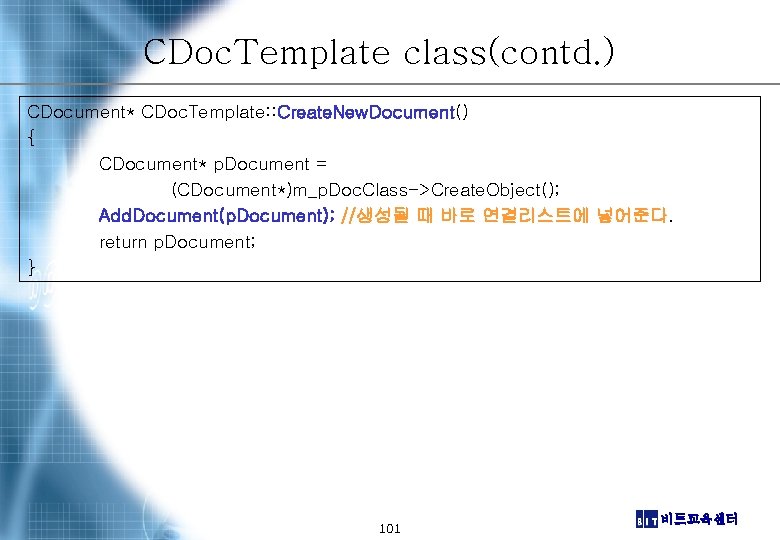 CDocTemplate class(contd.)

CDocument* CDocTemplate::CreateNewDocument()
{
CDocument* pDocument =
(CDocument*)m_pDocClass->CreateObject();
AddDocument(pDocument); //생성될 때 바로 연결리스트에 넣어준다.
return pDocument;
}

101

BIT 비트교육센터